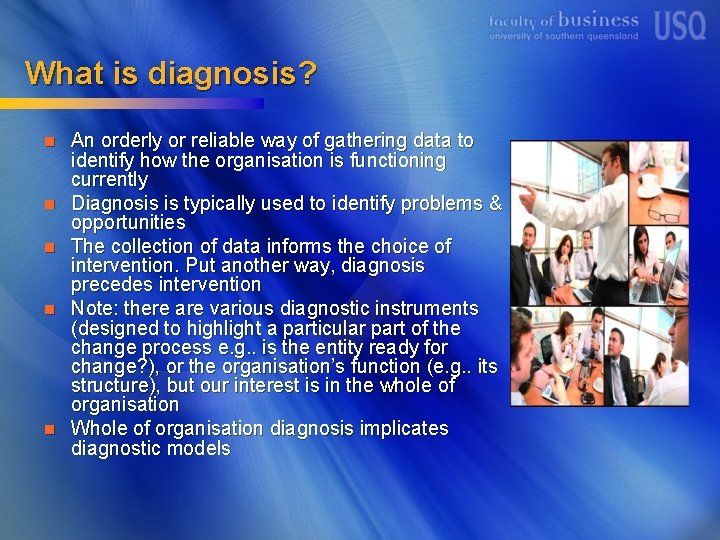 faculty of business
university of southern queensland
USQ

What is diagnosis?

- An orderly or reliable way of gathering data to identify how the organisation is functioning currently
- Diagnosis is typically used to identify problems & opportunities
- The collection of data informs the choice of intervention. Put another way, diagnosis precedes intervention
- Note: there are various diagnostic instruments (designed to highlight a particular part of the change process e.g.. is the entity ready for change?), or the organisation's function (e.g.. its structure), but our interest is in the whole of organisation
- Whole of organisation diagnosis implicates diagnostic models